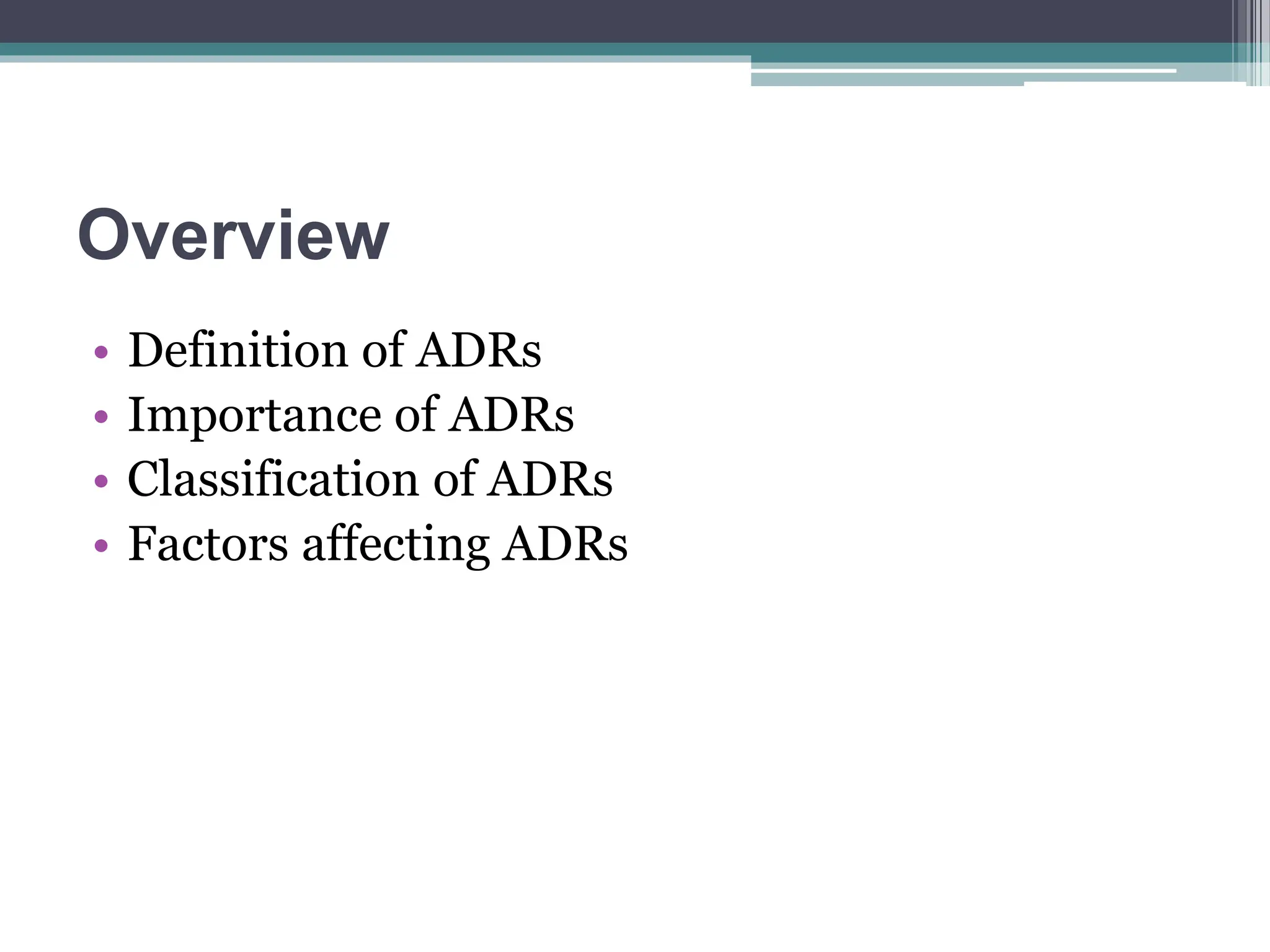 Overview

• Definition of ADRs
• Importance of ADRs
• Classification of ADRs
• Factors affecting ADRs